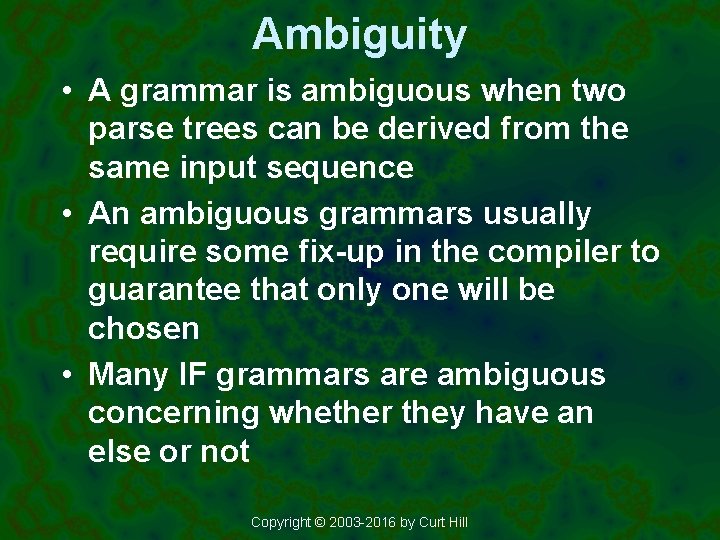 Ambiguity

• A grammar is ambiguous when two parse trees can be derived from the same input sequence

• An ambiguous grammars usually require some fix-up in the compiler to guarantee that only one will be chosen

• Many IF grammars are ambiguous concerning whether they have an else or not

Copyright © 2003-2016 by Curt Hill